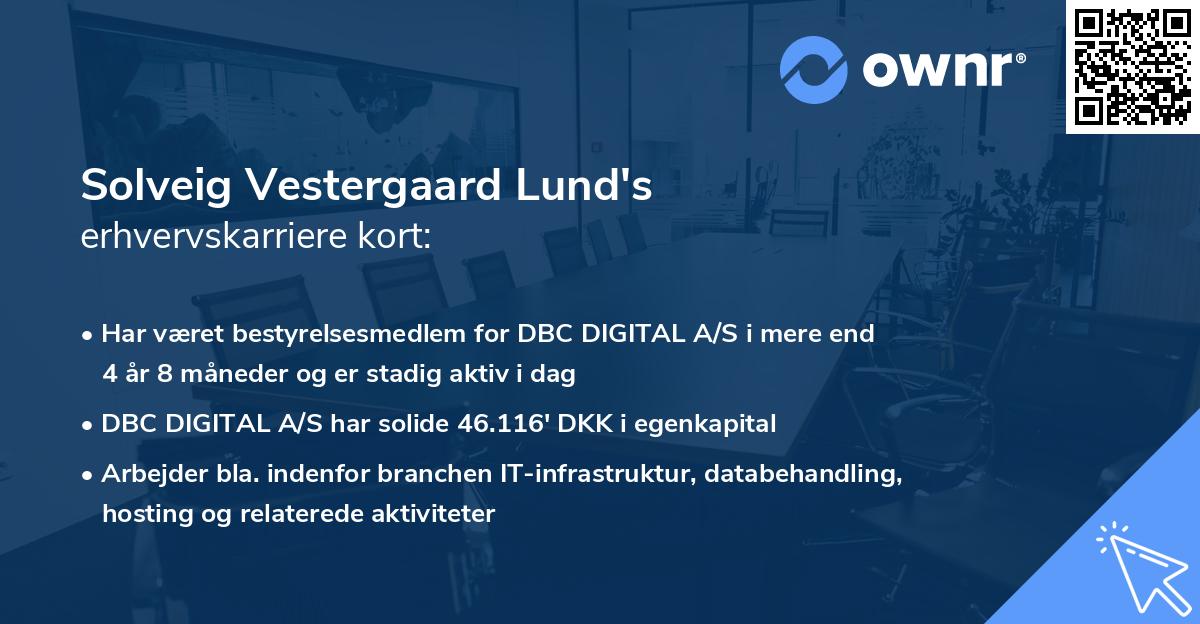 ownr®

Solveig Vestergaard Lund's
erhvervskarriere kort:

• Har været bestyrelsesmedlem for DBC DIGITAL A/S i mere end 4 år 8 måneder og er stadig aktiv i dag

• DBC DIGITAL A/S har solide 46.116' DKK i egenkapital

• Arbejder bla. indenfor branchen IT-infrastruktur, databehandling, hosting og relaterede aktiviteter